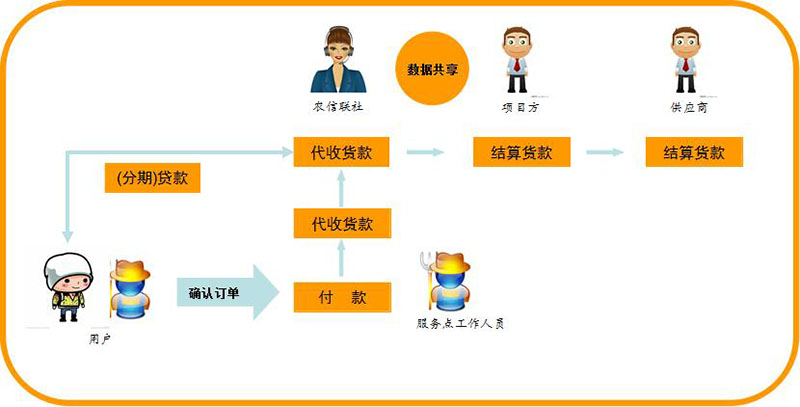 数据共享

农信联社

项目方

供应商

代收货款

结算货款

结算货款

(分期)贷款

代收货款

确认订单

付 款

用户

服务点工作人员